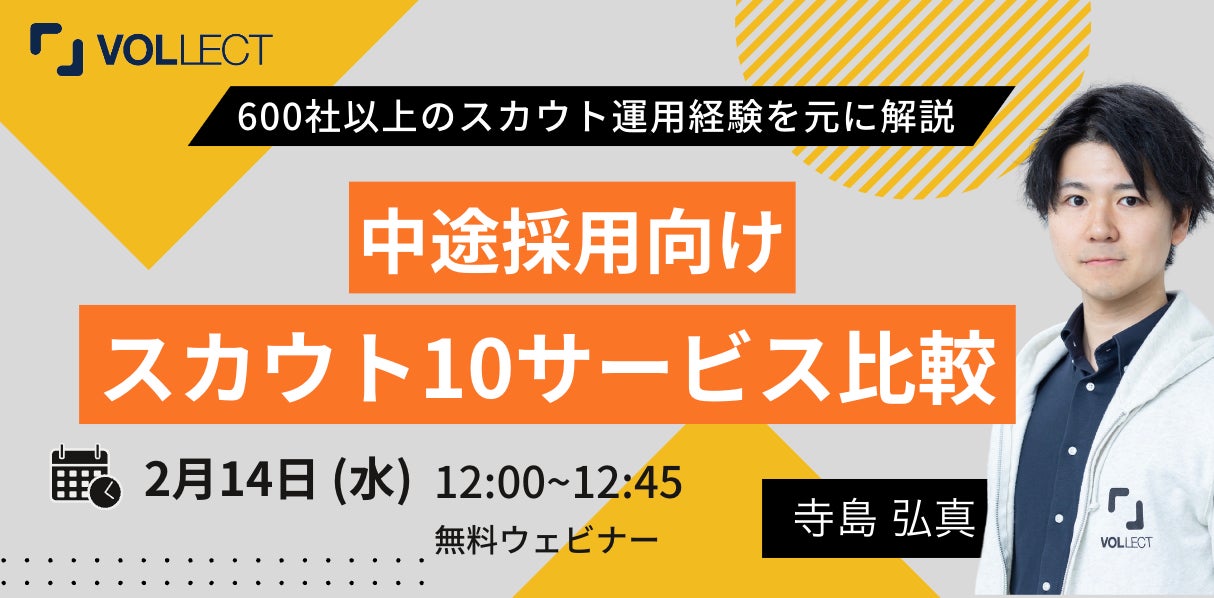 VOLLECT

600社以上のスカウト運用経験を元に解説

中途採用向け

スカウト10サービス比較

2月14日 (水) 12:00~12:45

無料ウェビナー

寺島 弘真

VOLLECT